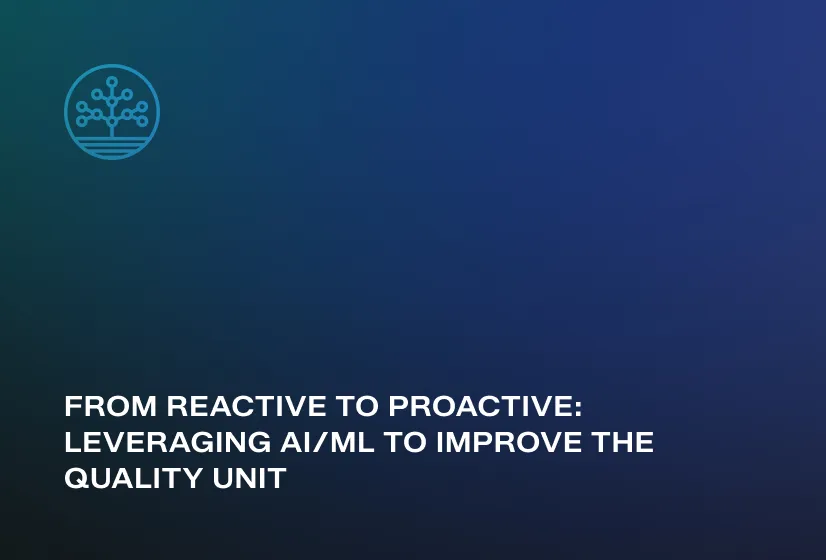 FROM REACTIVE TO PROACTIVE: LEVERAGING AI/ML TO IMPROVE THE QUALITY UNIT